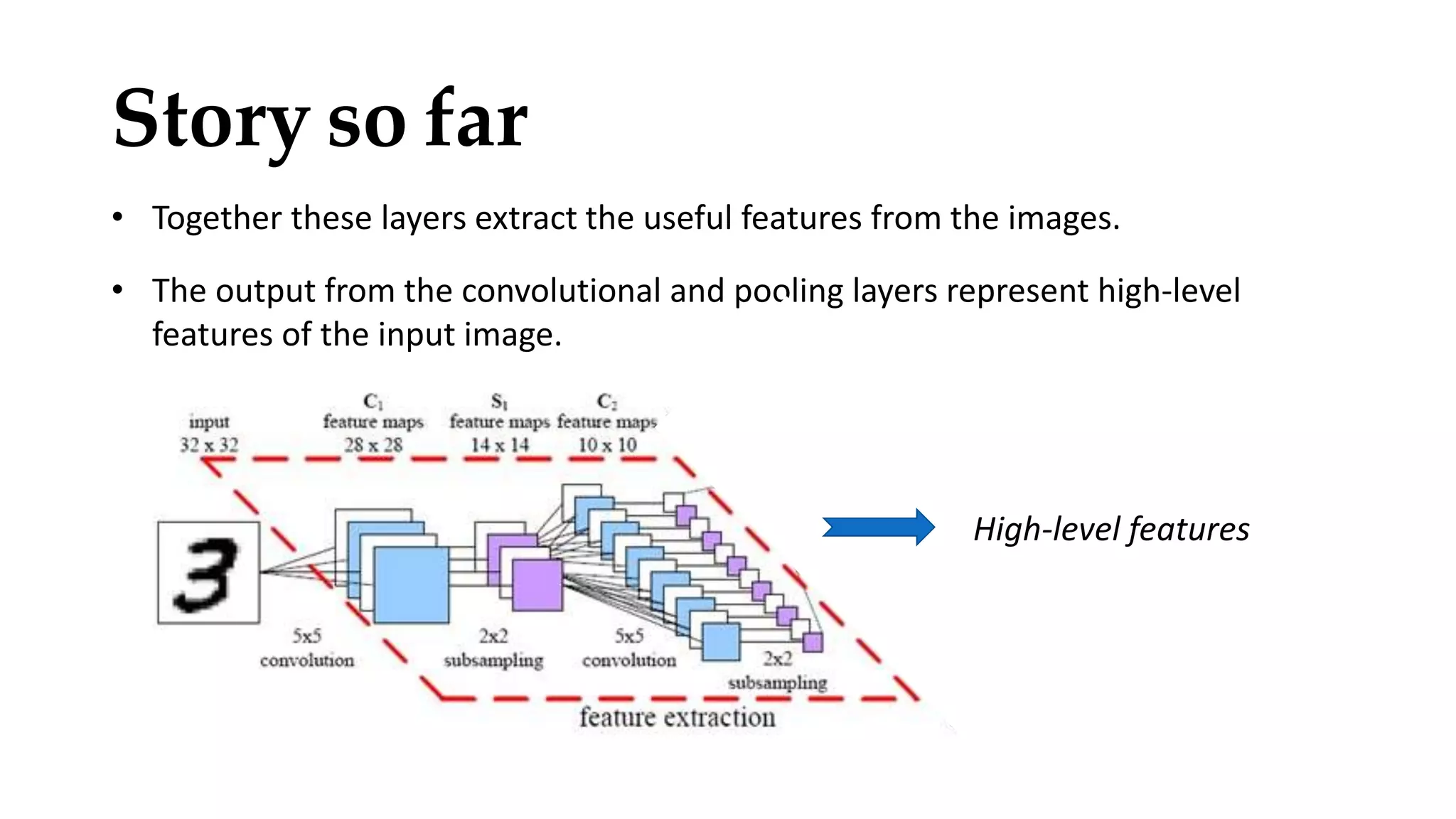 Story so far

• Together these layers extract the useful features from the images.

• The output from the convolutional and pooling layers represent high-level features of the input image.

input
32 x 32

$C_1$
feature maps
28 x 28

$S_1$
feature maps
14 x 14

$C_2$
feature maps
10 x 10

3

5x5
convolution

2x2
subsampling

5x5
convolution

2x2
subsampling

feature extraction

High-level features